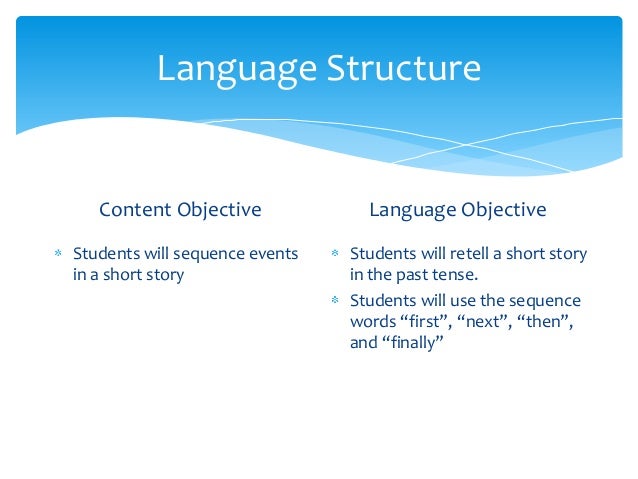 Language Structure

Content Objective

* Students will sequence events in a short story

Language Objective

* Students will retell a short story in the past tense.
* Students will use the sequence words “first”, “next”, “then”, and “finally”